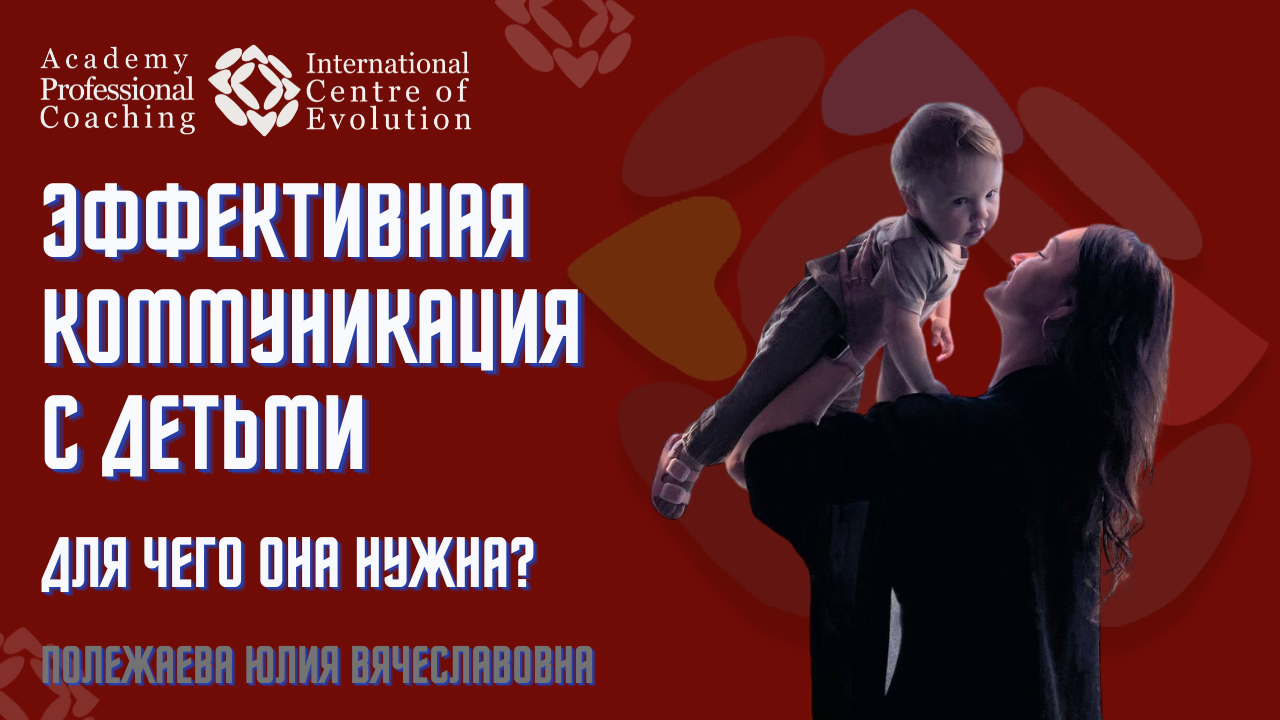 Academy Professional Coaching

International Centre of Evolution

ЭФФЕКТИВНАЯ КОММУНИКАЦИЯ С ДЕТЬМИ

ДЛЯ ЧЕГО ОНА НУЖНА?

ПОЛЕЖАЕВА ЮЛИЯ ВЯЧЕСЛАВОВНА